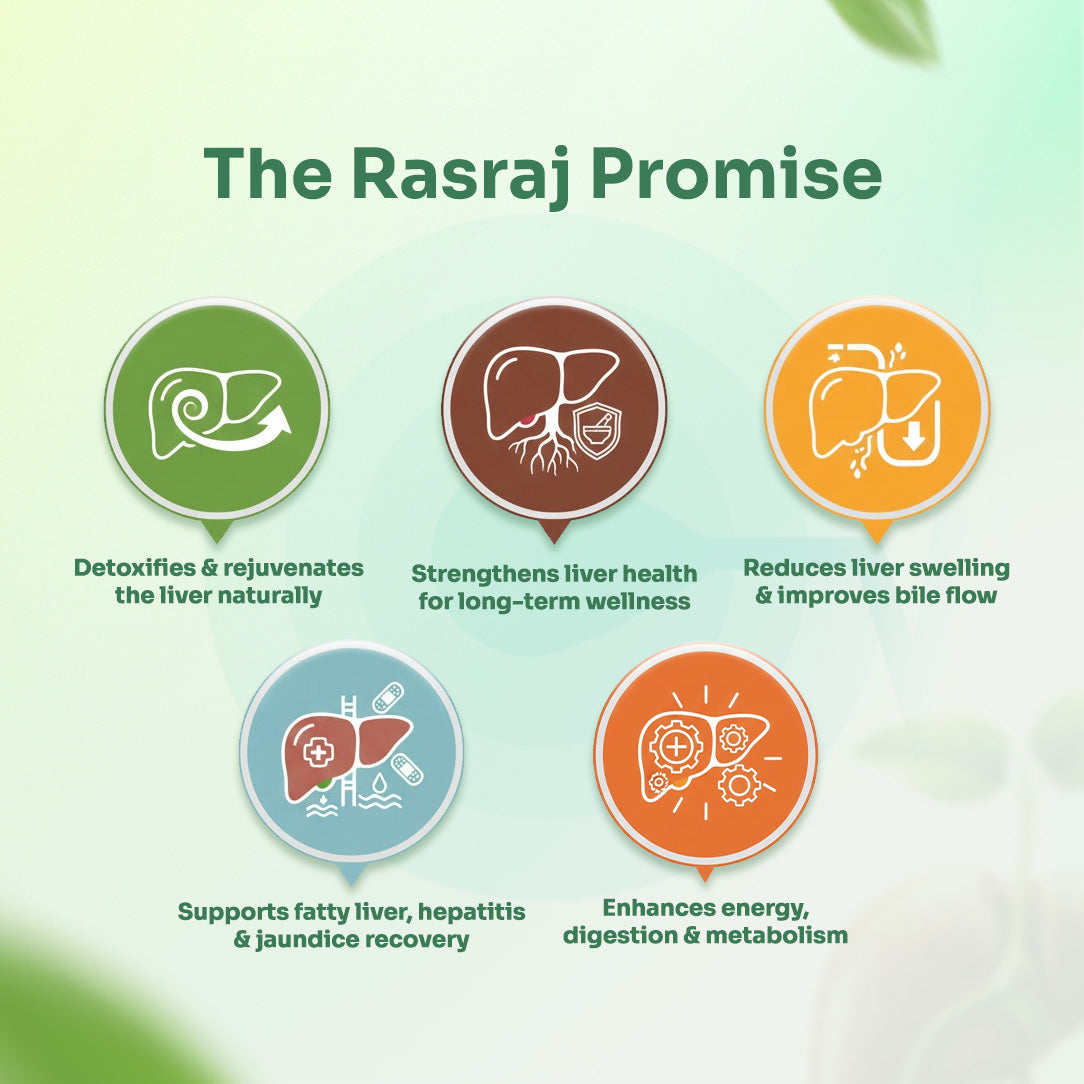 The Rasraj Promise

Detoxifies & rejuvenates the liver naturally

Strengthens liver health for long-term wellness

Reduces liver swelling & improves bile flow

Supports fatty liver, hepatitis & jaundice recovery

Enhances energy, digestion & metabolism